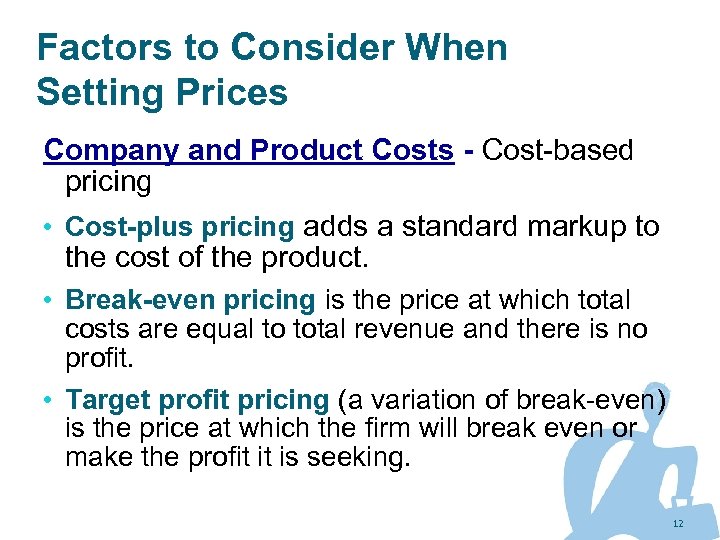 Factors to Consider When Setting Prices

Company and Product Costs - Cost-based pricing

• Cost-plus pricing adds a standard markup to the cost of the product.

• Break-even pricing is the price at which total costs are equal to total revenue and there is no profit.

• Target profit pricing (a variation of break-even) is the price at which the firm will break even or make the profit it is seeking.

12